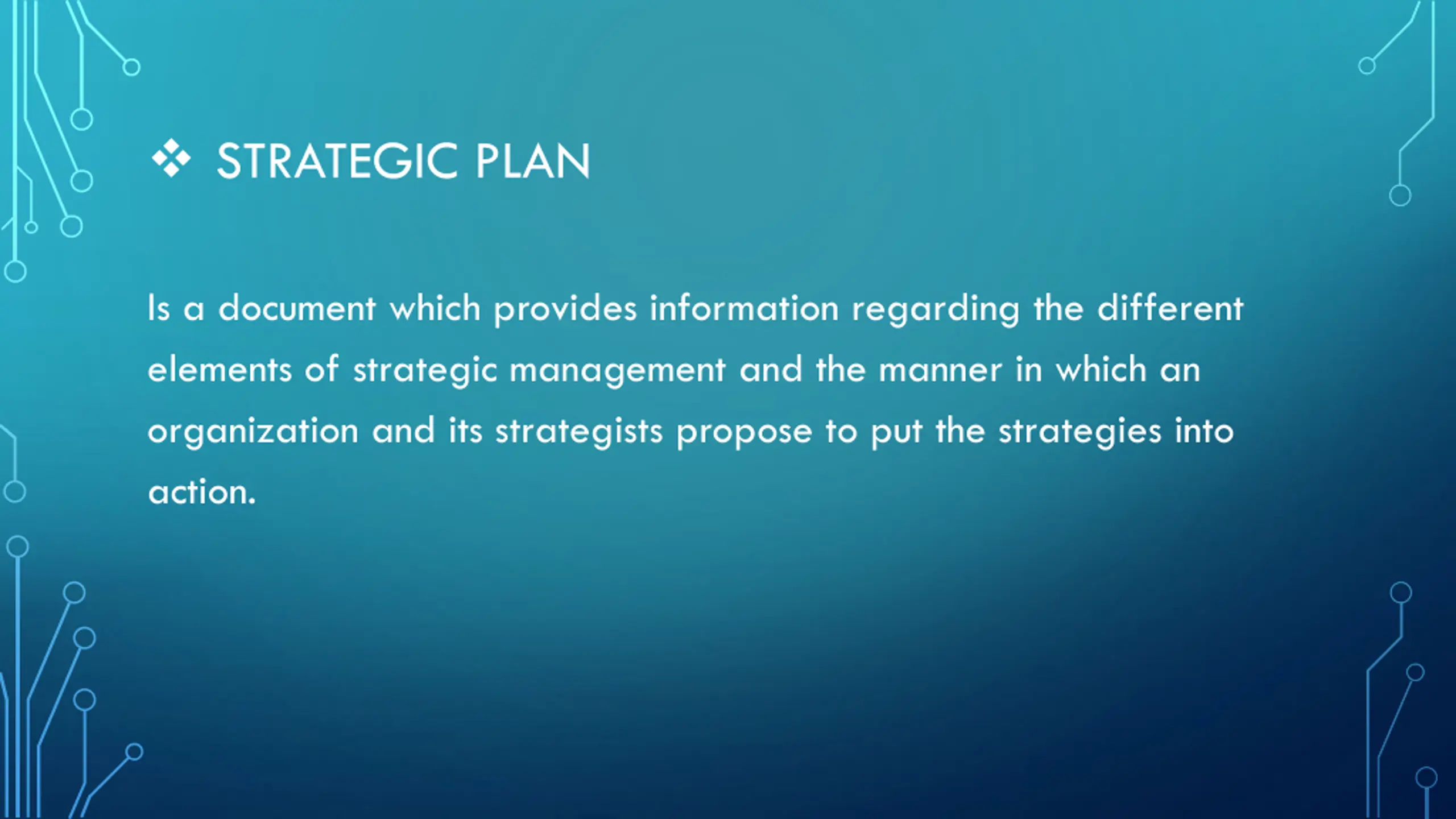 ❖ STRATEGIC PLAN

Is a document which provides information regarding the different elements of strategic management and the manner in which an organization and its strategists propose to put the strategies into action.